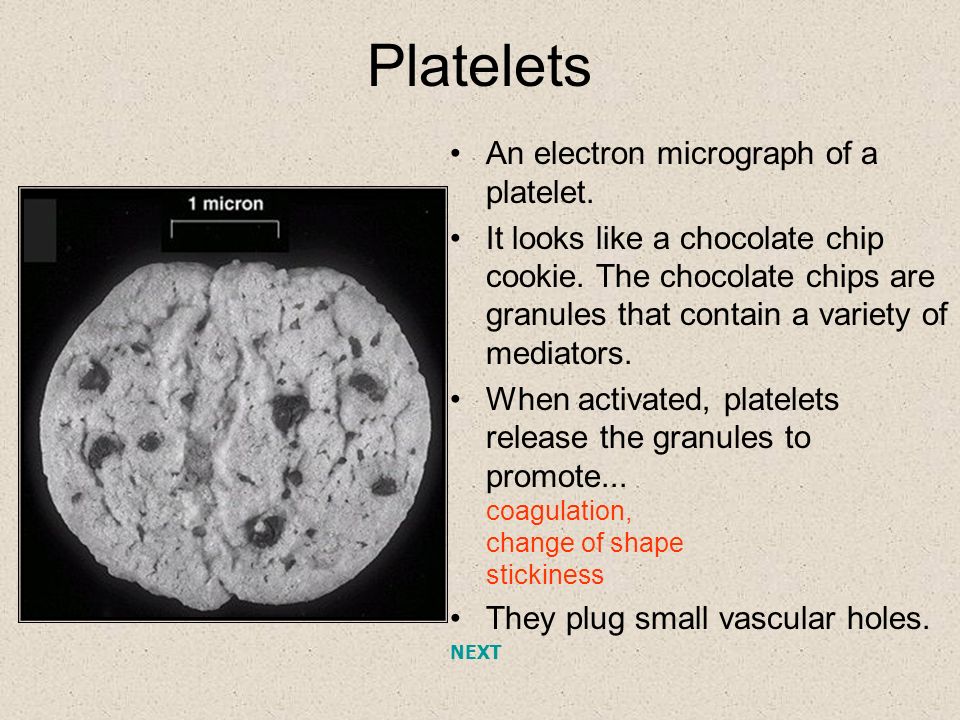 Platelets

1 micron

• An electron micrograph of a platelet.
• It looks like a chocolate chip cookie. The chocolate chips are granules that contain a variety of mediators.
• When activated, platelets release the granules to promote...
coagulation,
change of shape
stickiness
• They plug small vascular holes.

NEXT